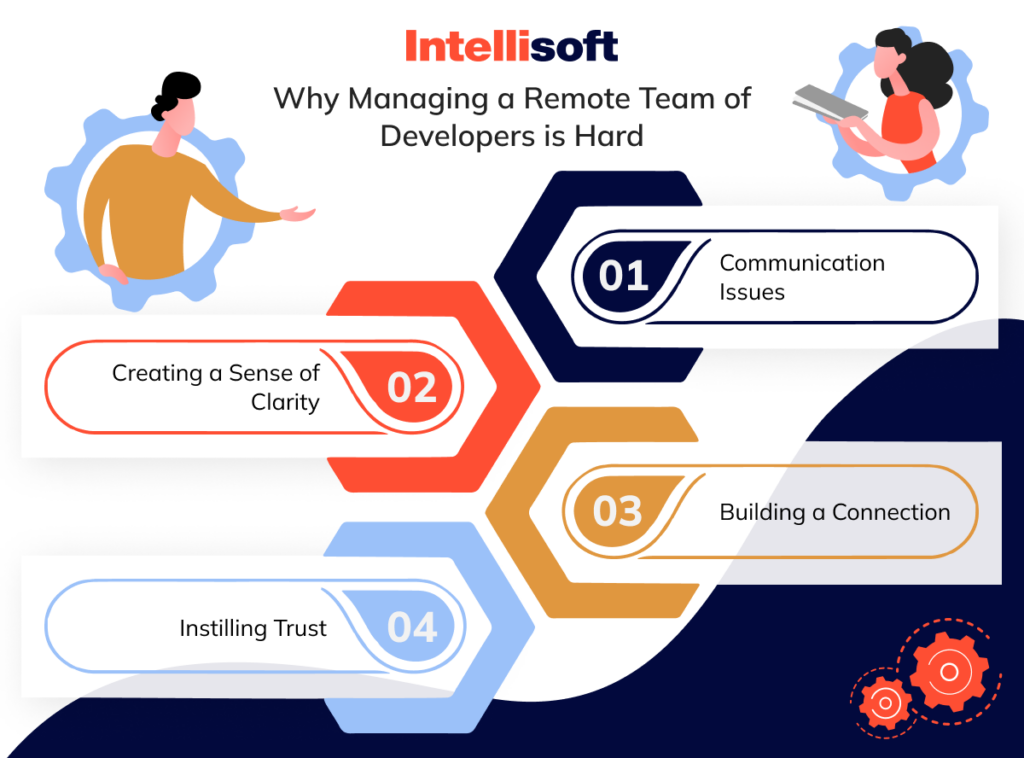 Intellisoft

Why Managing a Remote Team of Developers is Hard

01 Communication Issues

Creating a Sense of Clarity 02

03 Building a Connection

Instilling Trust 04